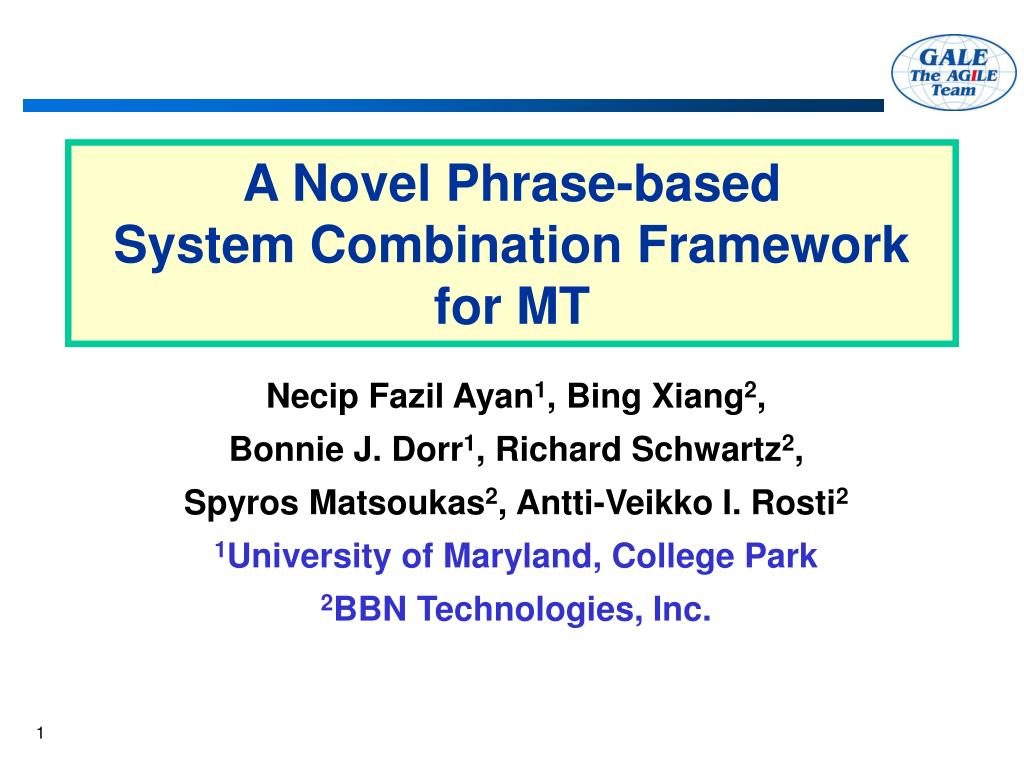 GALE
The AGILE
Team

A Novel Phrase-based
System Combination Framework
for MT

Necip Fazil Ayan$^1$, Bing Xiang$^2$,

Bonnie J. Dorr$^1$, Richard Schwartz$^2$,

Spyros Matsoukas$^2$, Antti-Veikko I. Rosti$^2$

$^1$University of Maryland, College Park

$^2$BBN Technologies, Inc.

1